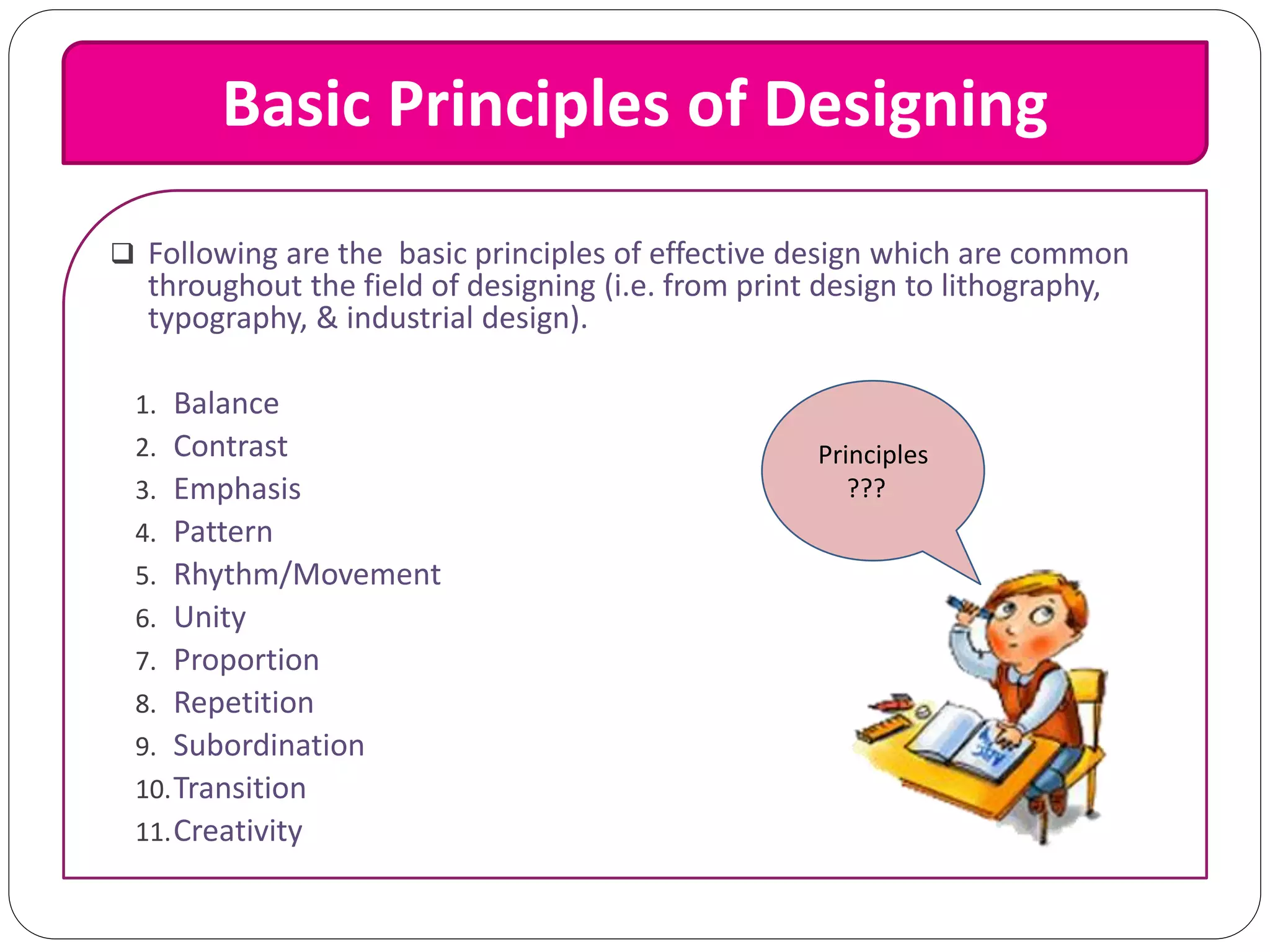 Basic Principles of Designing

❑ Following are the basic principles of effective design which are common throughout the field of designing (i.e. from print design to lithography, typography, & industrial design).

1. Balance
2. Contrast
3. Emphasis
4. Pattern
5. Rhythm/Movement
6. Unity
7. Proportion
8. Repetition
9. Subordination
10. Transition
11. Creativity

Principles
???